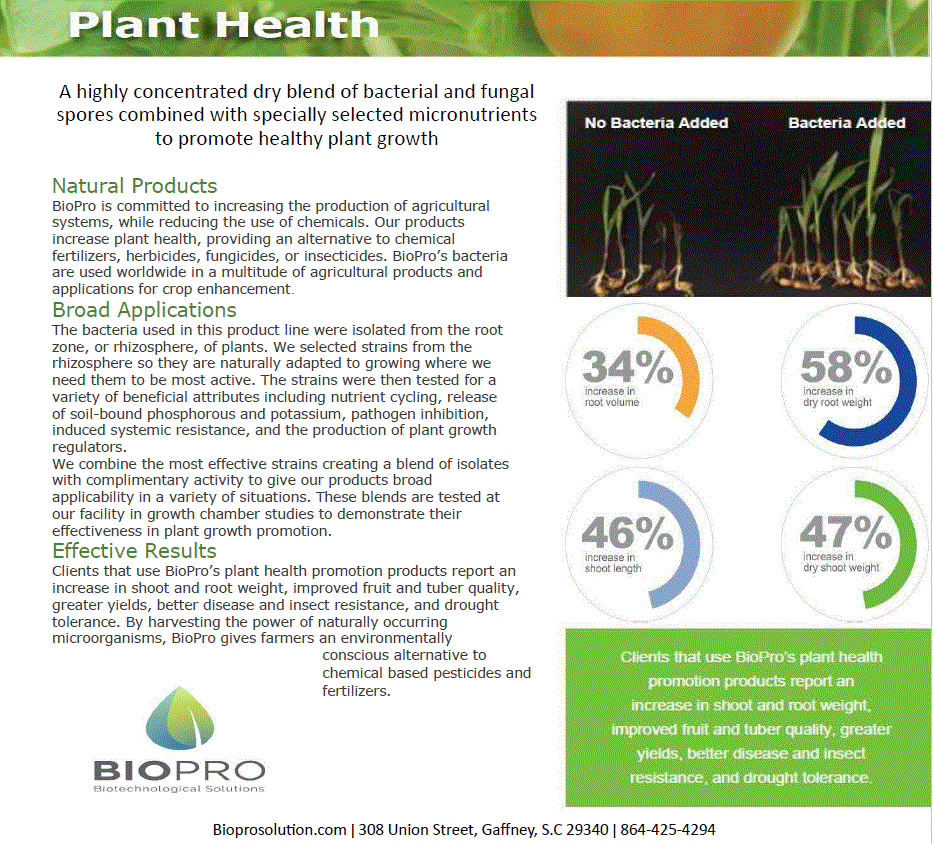 Plant Health

A highly concentrated dry blend of bacterial and fungal spores combined with specially selected micronutrients to promote healthy plant growth

Natural Products
BioPro is committed to increasing the production of agricultural systems, while reducing the use of chemicals. Our products increase plant health, providing an alternative to chemical fertilizers, herbicides, fungicides, or insecticides. BioPro's bacteria are used worldwide in a multitude of agricultural products and applications for crop enhancement.

Broad Applications
The bacteria used in this product line were isolated from the root zone, or rhizosphere, of plants. We selected strains from the rhizosphere so they are naturally adapted to growing where we need them to be most active. The strains were then tested for a variety of beneficial attributes including nutrient cycling, release of soil-bound phosphorous and potassium, pathogen inhibition, induced systemic resistance, and the production of plant growth regulators.
We combine the most effective strains creating a blend of isolates with complimentary activity to give our products broad applicability in a variety of situations. These blends are tested at our facility in growth chamber studies to demonstrate their effectiveness in plant growth promotion.

Effective Results
Clients that use BioPro's plant health promotion products report an increase in shoot and root weight, improved fruit and tuber quality, greater yields, better disease and insect resistance, and drought tolerance. By harvesting the power of naturally occurring microorganisms, BioPro gives farmers an environmentally conscious alternative to chemical based pesticides and fertilizers.

BIOPRO
Biotechnological Solutions

No Bacteria Added
Bacteria Added

34%
increase in root volume

58%
increase in dry root weight

46%
increase in shoot length

47%
increase in dry shoot weight

Clients that use BioPro's plant health promotion products report an increase in shoot and root weight, improved fruit and tuber quality, greater yields, better disease and insect resistance, and drought tolerance.

Bioprosolution.com | 308 Union Street, Gaffney, S.C 29340 | 864-425-4294